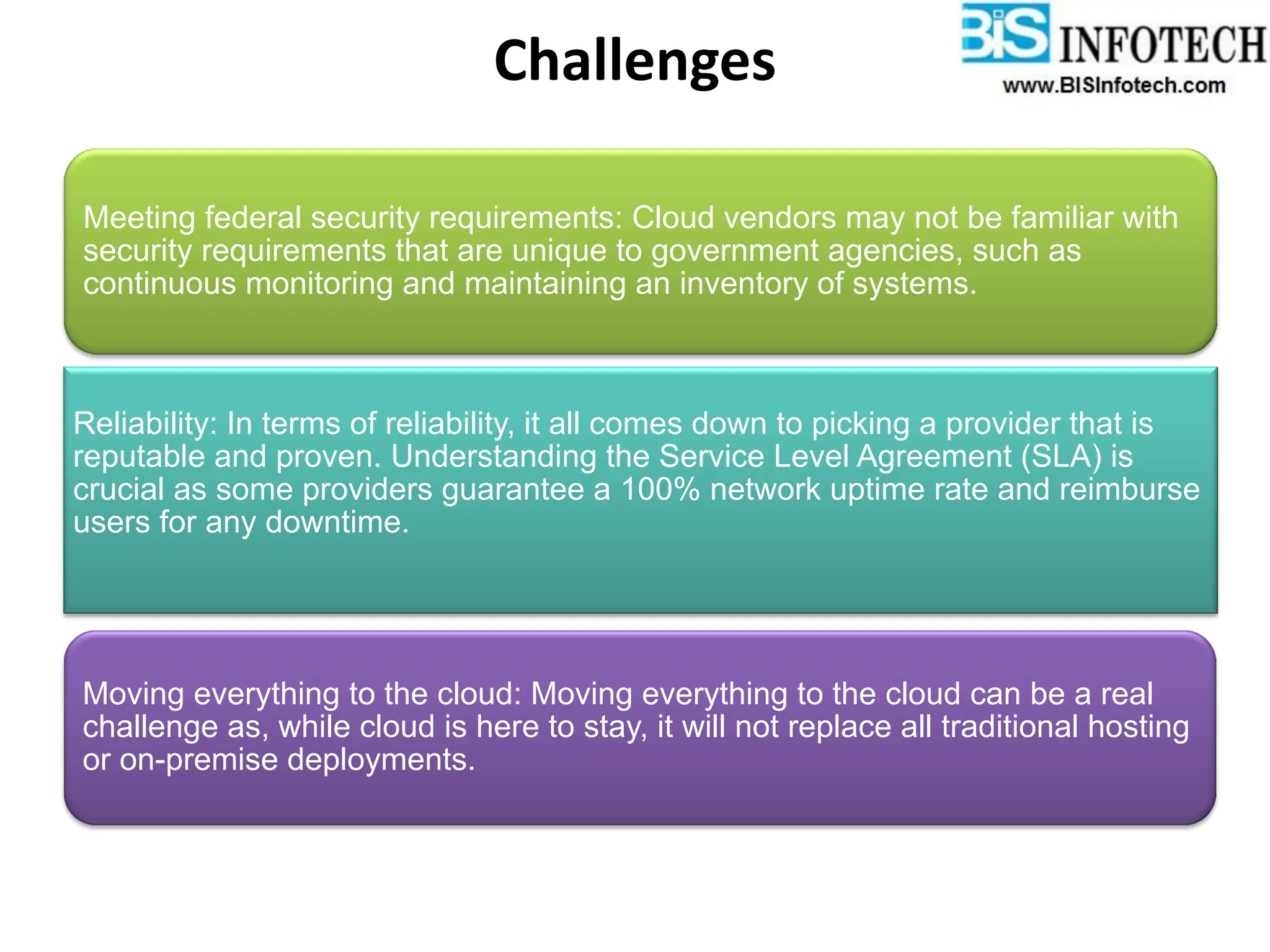 Challenges

BiS INFOTECH
www.BISInfotech.com

Meeting federal security requirements: Cloud vendors may not be familiar with security requirements that are unique to government agencies, such as continuous monitoring and maintaining an inventory of systems.

Reliability: In terms of reliability, it all comes down to picking a provider that is reputable and proven. Understanding the Service Level Agreement (SLA) is crucial as some providers guarantee a 100% network uptime rate and reimburse users for any downtime.

Moving everything to the cloud: Moving everything to the cloud can be a real challenge as, while cloud is here to stay, it will not replace all traditional hosting or on-premise deployments.